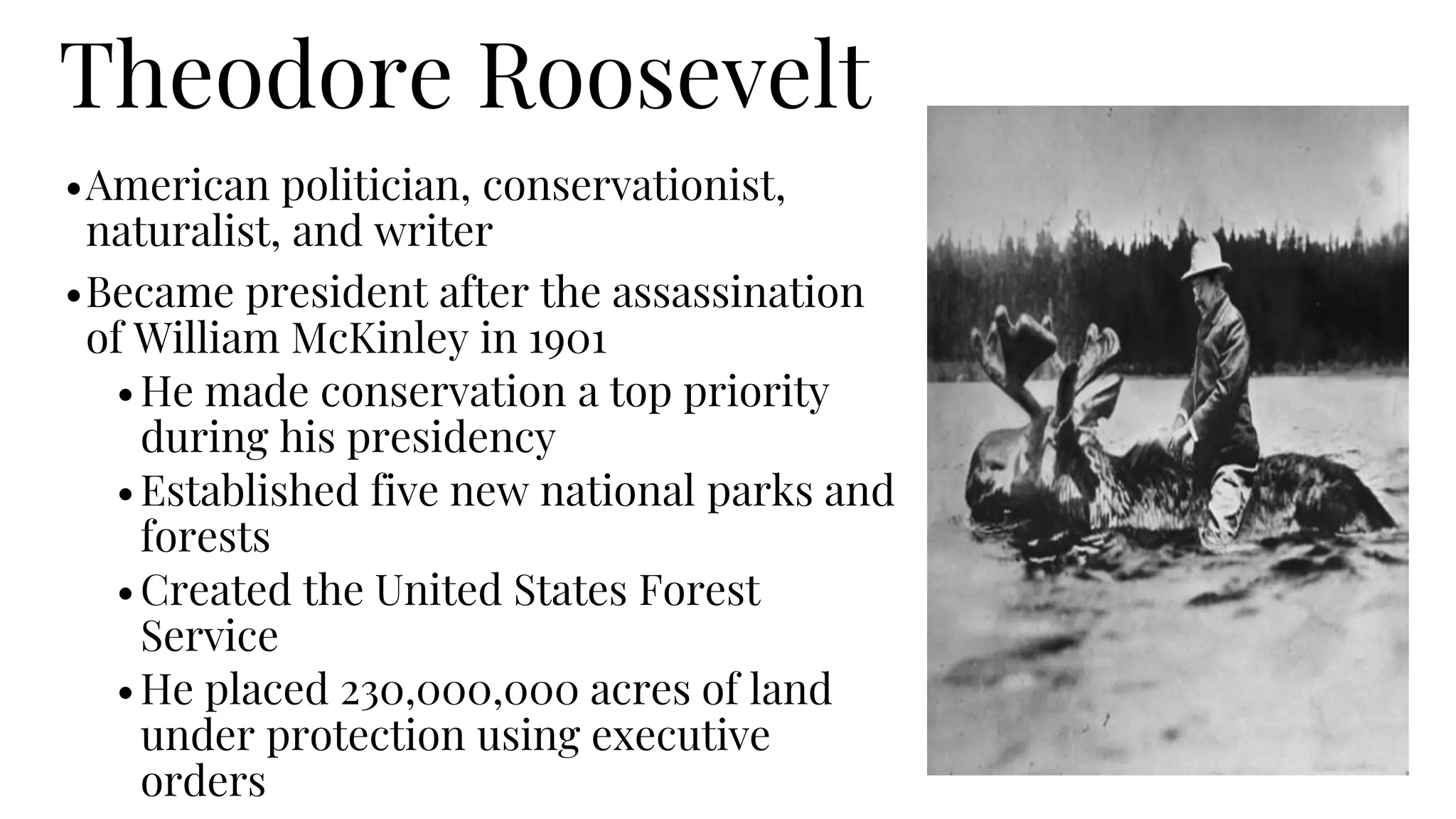 Theodore Roosevelt

• American politician, conservationist, naturalist, and writer
• Became president after the assassination of William McKinley in 1901
  • He made conservation a top priority during his presidency
  • Established five new national parks and forests
  • Created the United States Forest Service
  • He placed 230,000,000 acres of land under protection using executive orders